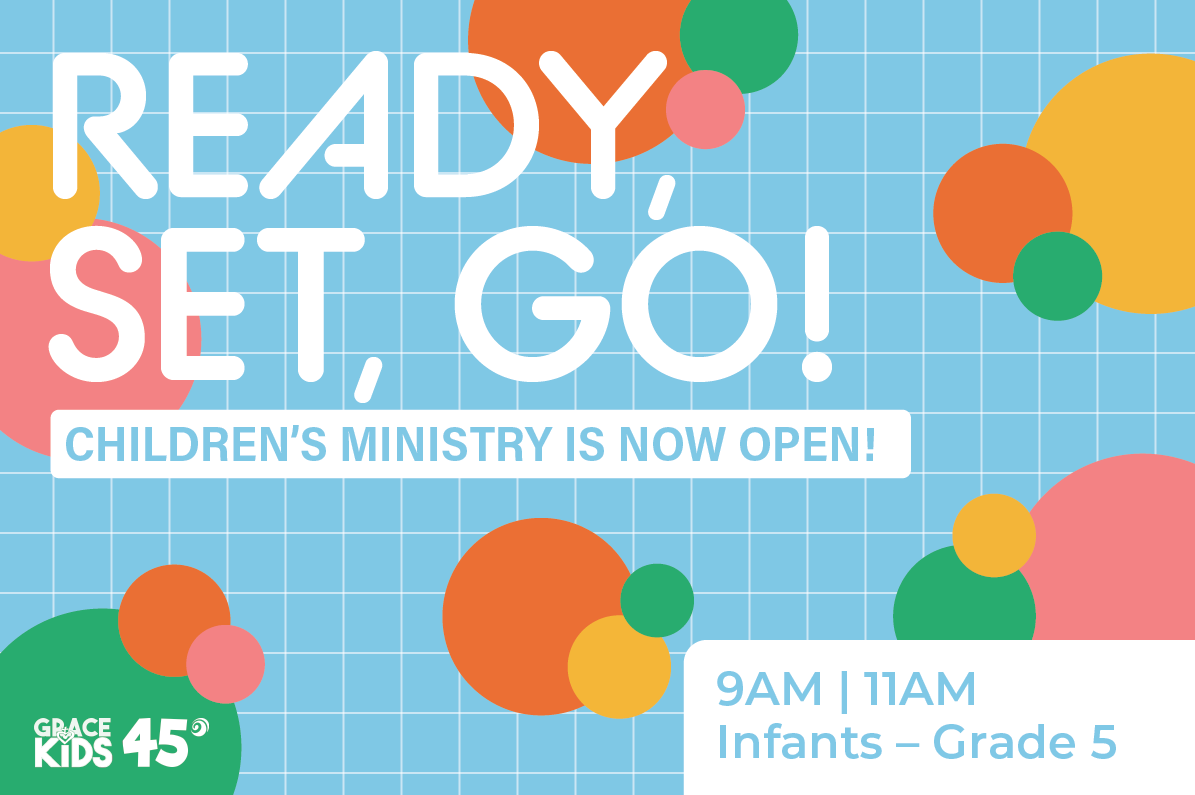 READY, SET, GO!

CHILDREN'S MINISTRY IS NOW OPEN!

9AM | 11AM
Infants – Grade 5

GRACE KIDS 45